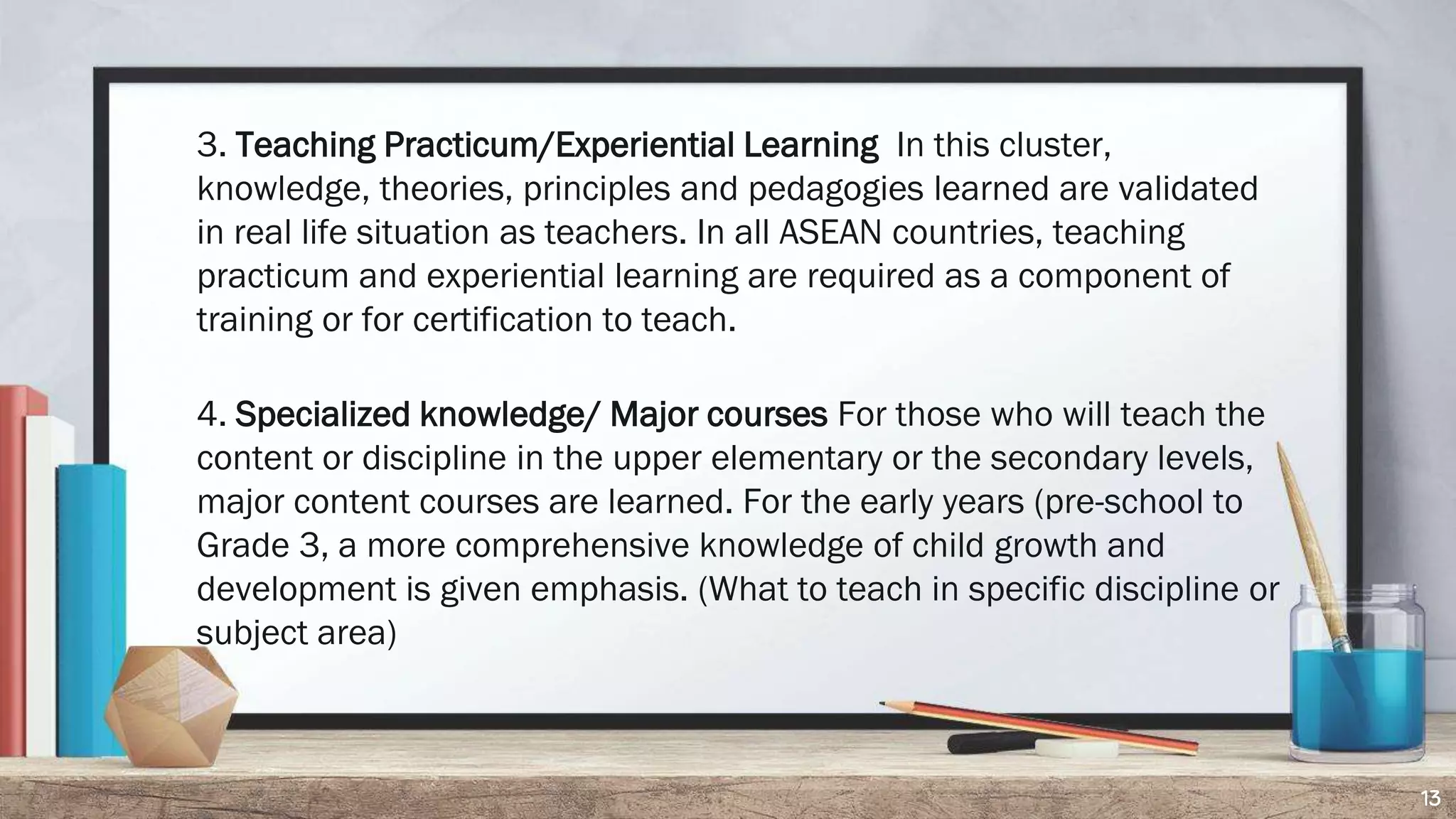 3. Teaching Practicum/Experiential Learning In this cluster, knowledge, theories, principles and pedagogies learned are validated in real life situation as teachers. In all ASEAN countries, teaching practicum and experiential learning are required as a component of training or for certification to teach.

4. Specialized knowledge/ Major courses For those who will teach the content or discipline in the upper elementary or the secondary levels, major content courses are learned. For the early years (pre-school to Grade 3, a more comprehensive knowledge of child growth and development is given emphasis. (What to teach in specific discipline or subject area)

13